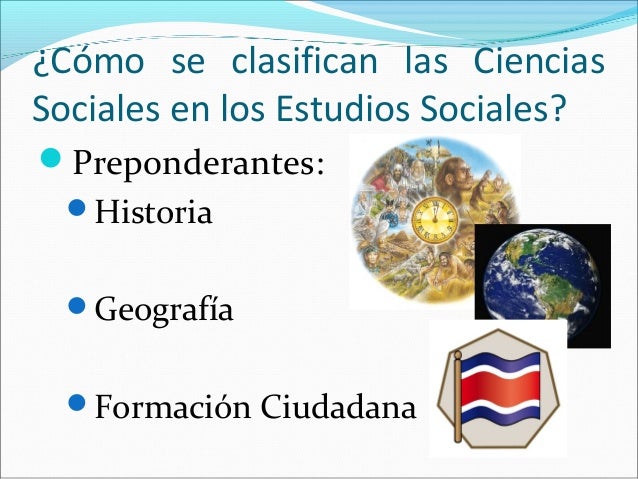 ¿Cómo se clasifican las Ciencias Sociales en los Estudios Sociales?

Preponderantes:

Historia

Geografía

Formación Ciudadana